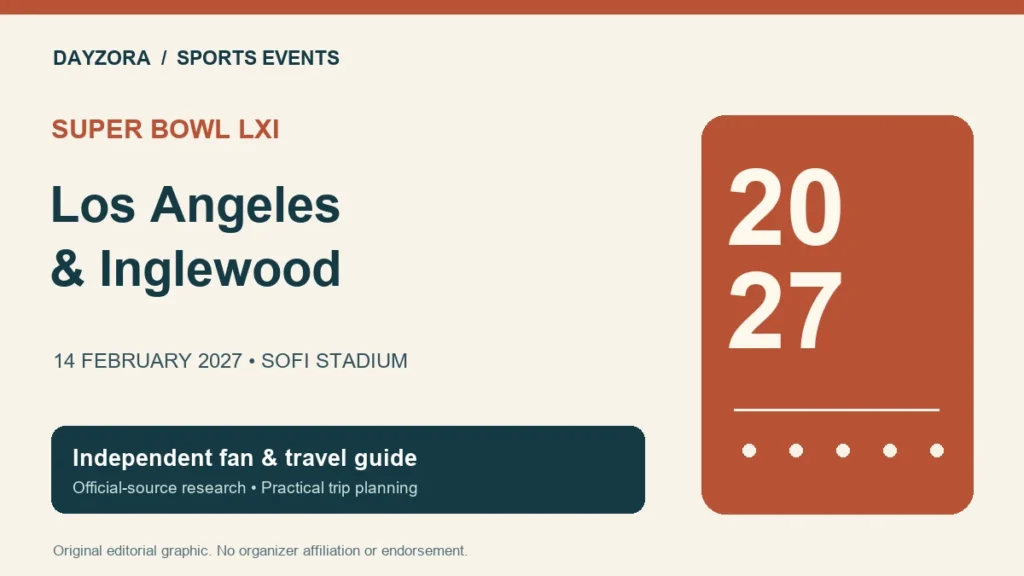 DAYZORA / SPORTS EVENTS

SUPER BOWL LXI

Los Angeles & Inglewood

14 FEBRUARY 2027 • SOFI STADIUM

Independent fan & travel guide

Official-source research • Practical trip planning

Original editorial graphic. No organizer affiliation or endorsement.

20
27